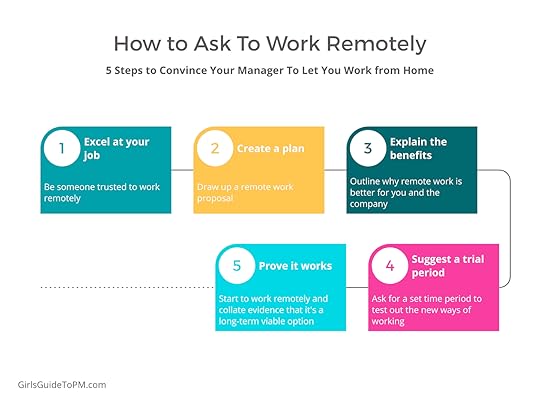 How to Ask To Work Remotely

5 Steps to Convince Your Manager To Let You Work from Home

1 Excel at your job

Be someone trusted to work remotely

2 Create a plan

Draw up a remote work proposal

3 Explain the benefits

Outline why remote work is better for you and the company

4 Suggest a trial period

Ask for a set time period to test out the new ways of working

5 Prove it works

Start to work remotely and collate evidence that it's a long-term viable option

GirlsGuideToPM.com